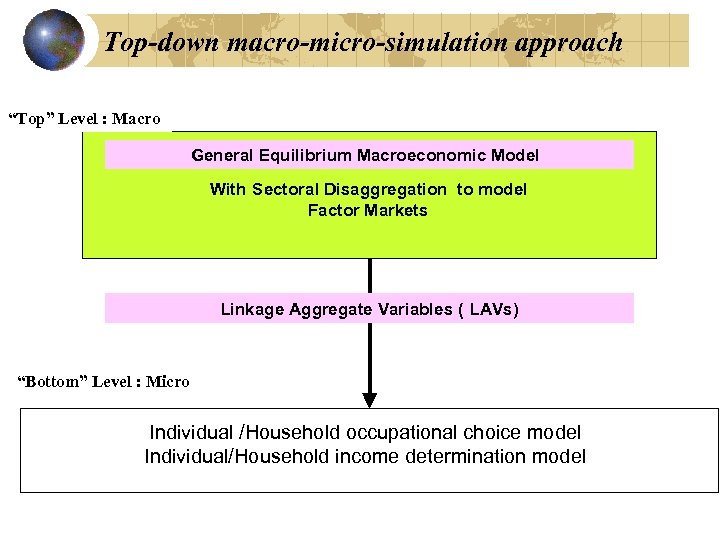 Top-down macro-micro-simulation approach

“Top” Level : Macro

General Equilibrium Macroeconomic Model

With Sectoral Disaggregation to model Factor Markets

Linkage Aggregate Variables ( LAVs)

“Bottom” Level : Micro

Individual /Household occupational choice model
Individual/Household income determination model